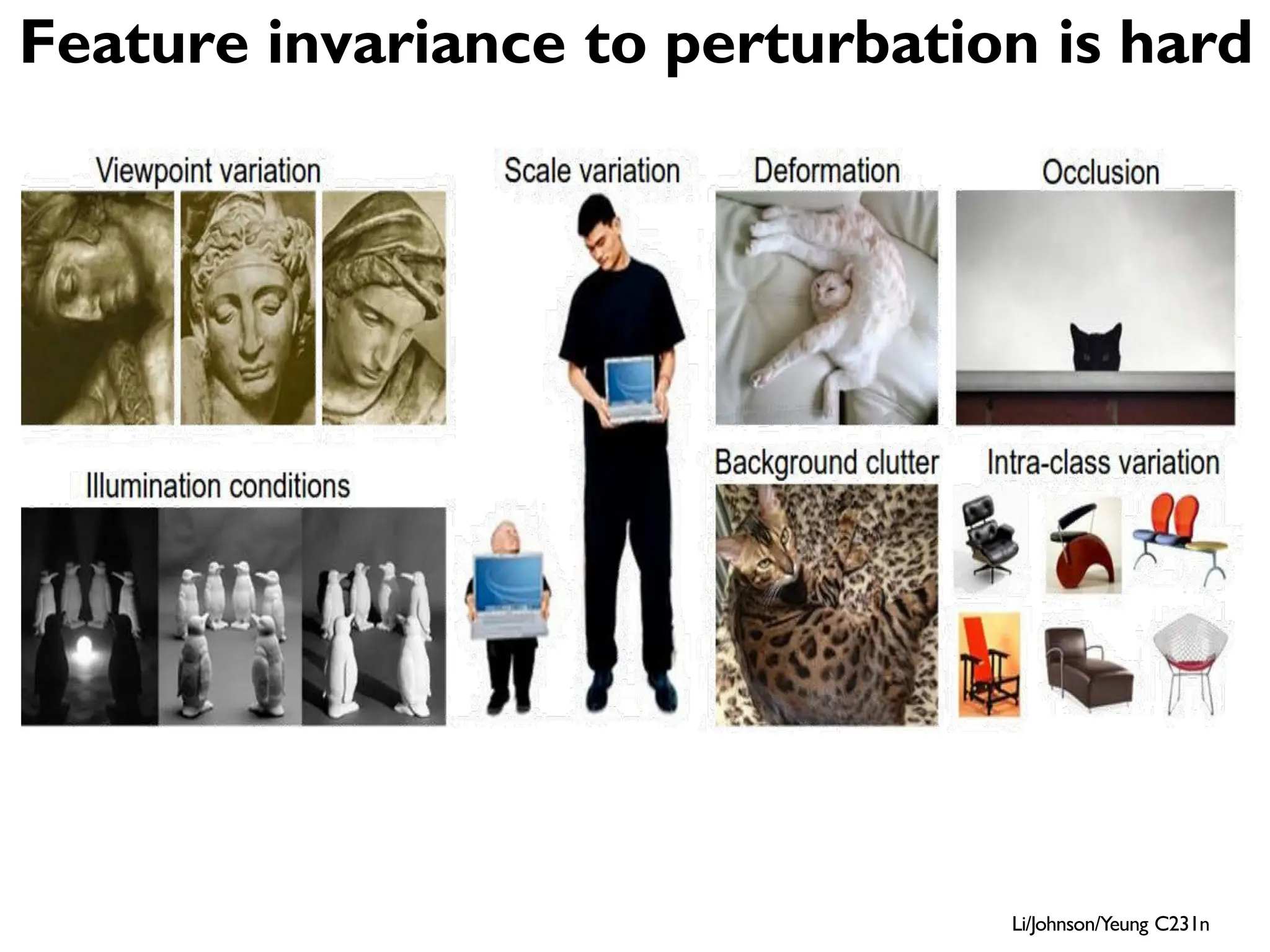 Feature invariance to perturbation is hard

Viewpoint variation

Scale variation

Deformation

Occlusion

Illumination conditions

Background clutter

Intra-class variation

Li/Johnson/Yeung C231n